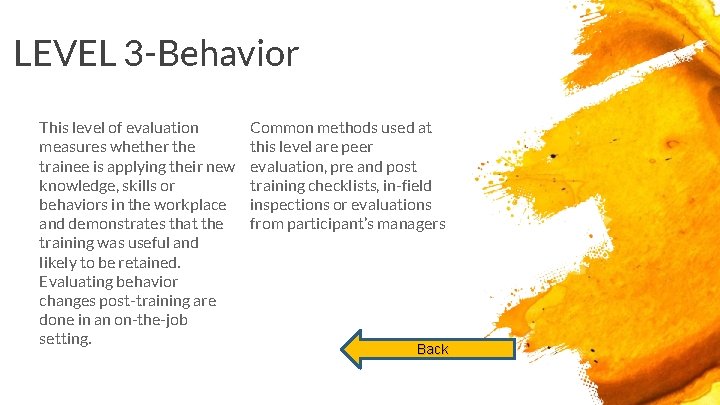 LEVEL 3-Behavior

This level of evaluation measures whether the trainee is applying their new knowledge, skills or behaviors in the workplace and demonstrates that the training was useful and likely to be retained. Evaluating behavior changes post-training are done in an on-the-job setting.

Common methods used at this level are peer evaluation, pre and post training checklists, in-field inspections or evaluations from participant's managers

Back